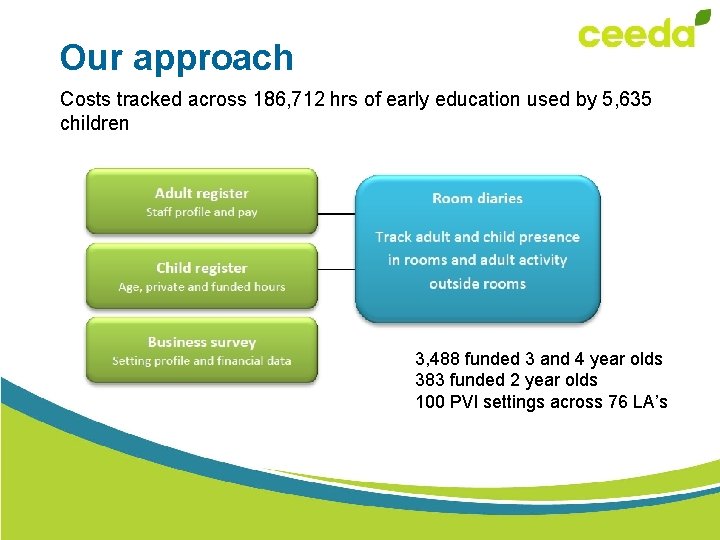 ceeda

Our approach

Costs tracked across 186,712 hrs of early education used by 5,635 children

Adult register
Staff profile and pay

Child register
Age, private and funded hours

Business survey
Setting profile and financial data

Room diaries

Track adult and child presence in rooms and adult activity outside rooms

3,488 funded 3 and 4 year olds
383 funded 2 year olds
100 PVI settings across 76 LA's